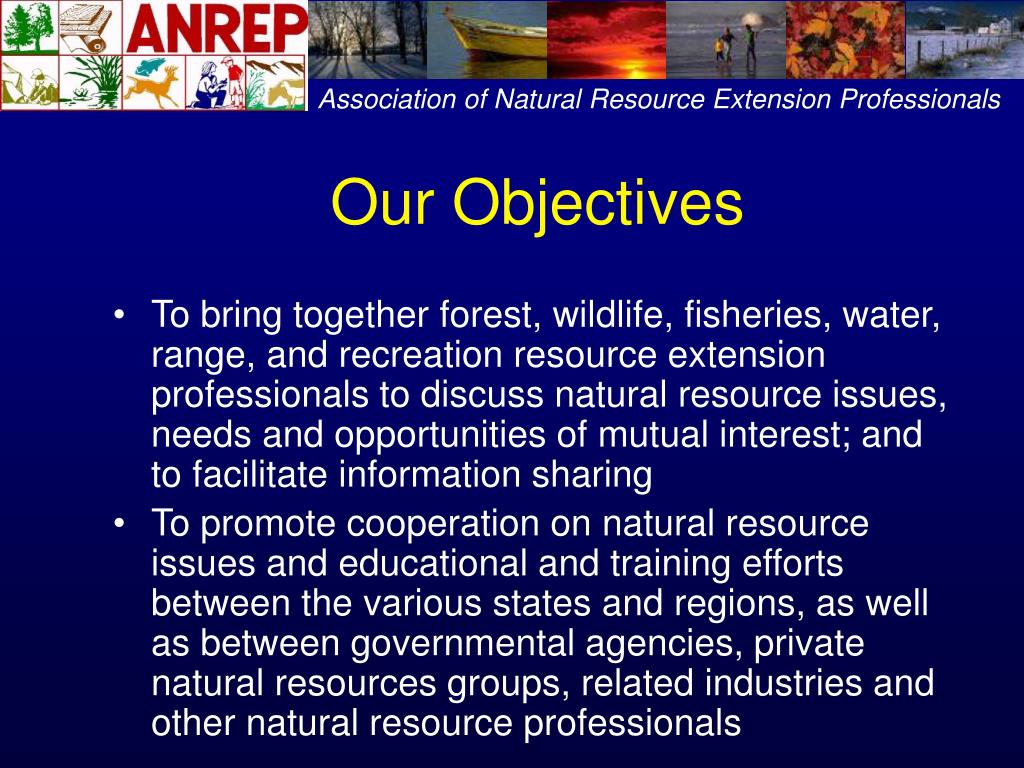 ANREP

Association of Natural Resource Extension Professionals

Our Objectives

• To bring together forest, wildlife, fisheries, water, range, and recreation resource extension professionals to discuss natural resource issues, needs and opportunities of mutual interest; and to facilitate information sharing
• To promote cooperation on natural resource issues and educational and training efforts between the various states and regions, as well as between governmental agencies, private natural resources groups, related industries and other natural resource professionals